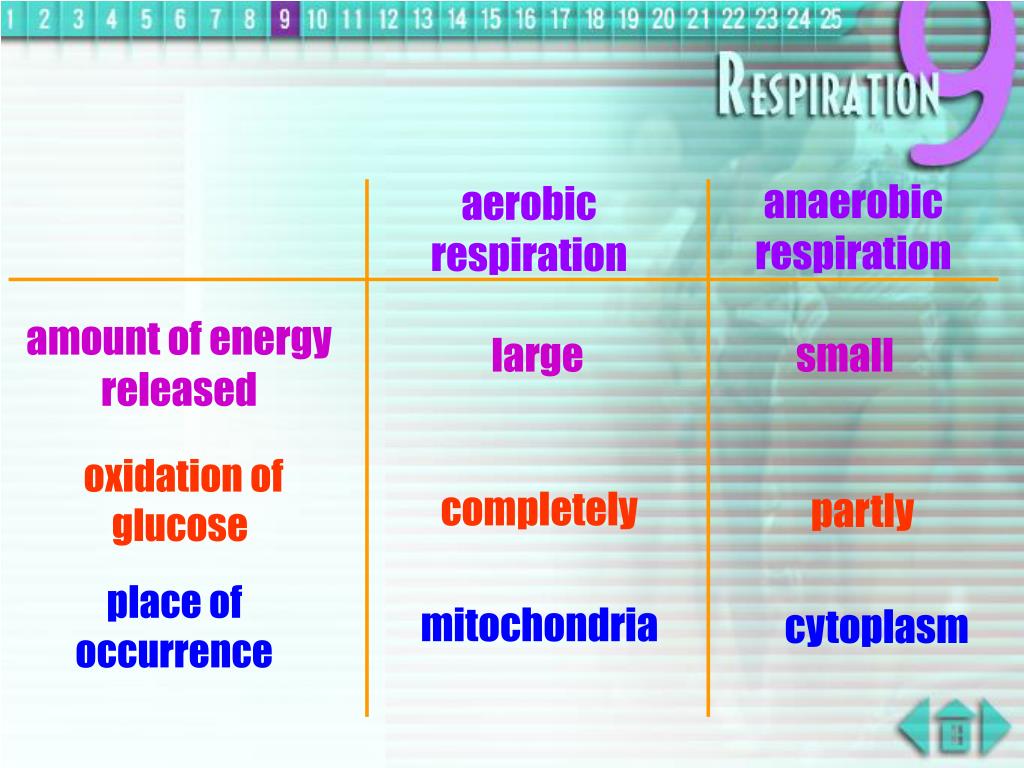 1 2 3 4 5 6 7 8 9 10 11 12 13 14 15 16 17 18 19 20 21 22 23 24 25

RESPIRATION 9

| | aerobic respiration | anaerobic respiration |
|---|---|---|
| amount of energy released | large | small |
| oxidation of glucose | completely | partly |
| place of occurrence | mitochondria | cytoplasm |